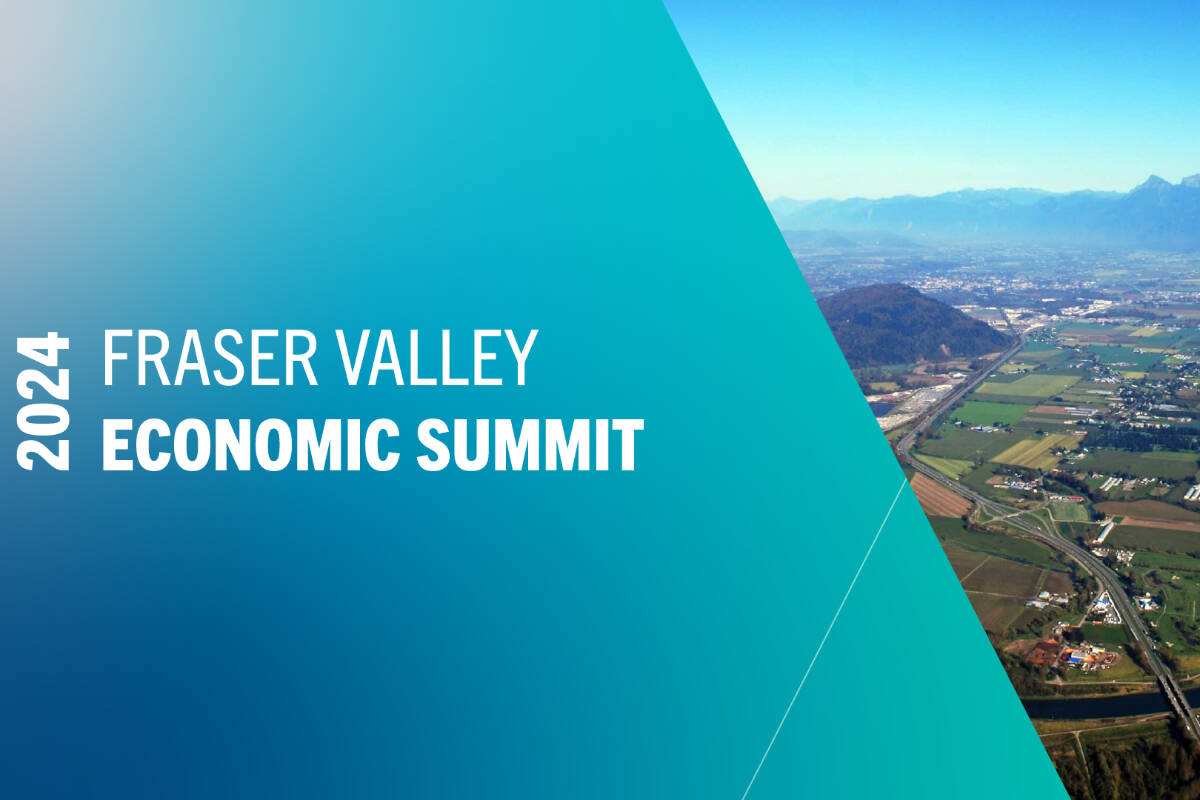 2024
FRASER VALLEY
ECONOMIC SUMMIT